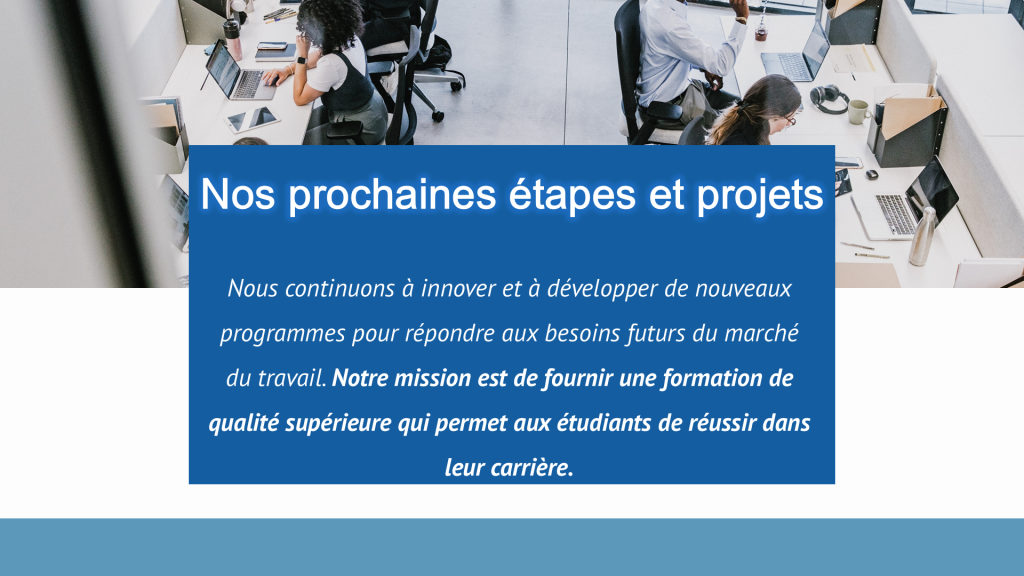 Nos prochaines étapes et projets

Nous continuons à innover et à développer de nouveaux programmes pour répondre aux besoins futurs du marché du travail. Notre mission est de fournir une formation de qualité supérieure qui permet aux étudiants de réussir dans leur carrière.